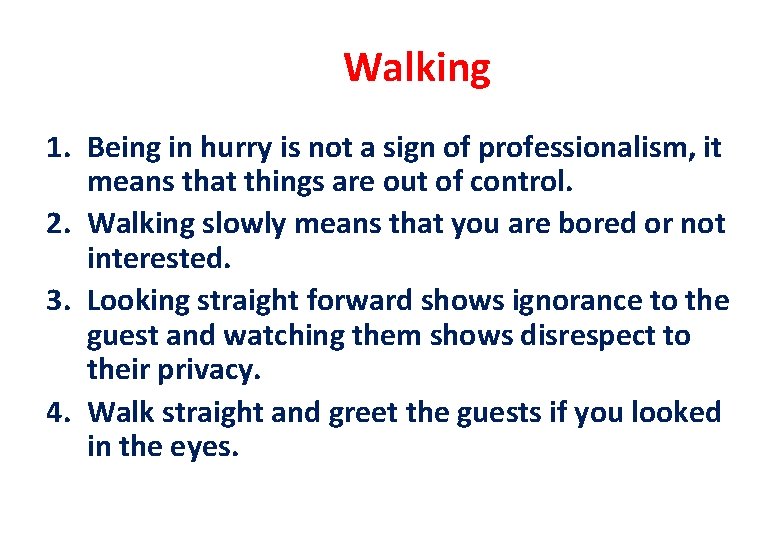 Walking

1. Being in hurry is not a sign of professionalism, it means that things are out of control.
2. Walking slowly means that you are bored or not interested.
3. Looking straight forward shows ignorance to the guest and watching them shows disrespect to their privacy.
4. Walk straight and greet the guests if you looked in the eyes.